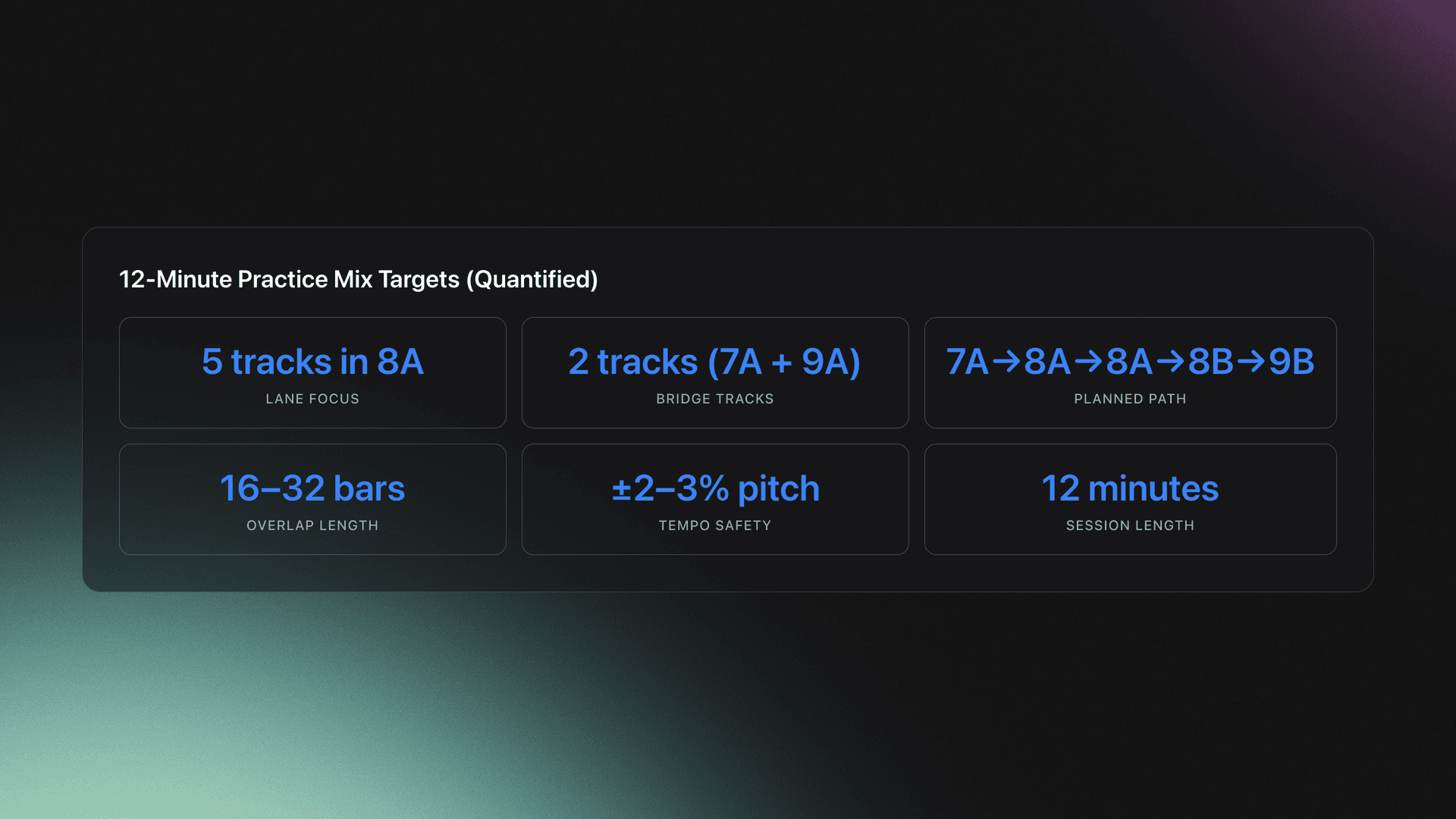 12-Minute Practice Mix Targets (Quantified)

5 tracks in 8A
LANE FOCUS

2 tracks (7A + 9A)
BRIDGE TRACKS

7A→8A→8A→8B→9B
PLANNED PATH

16–32 bars
OVERLAP LENGTH

±2–3% pitch
TEMPO SAFETY

12 minutes
SESSION LENGTH